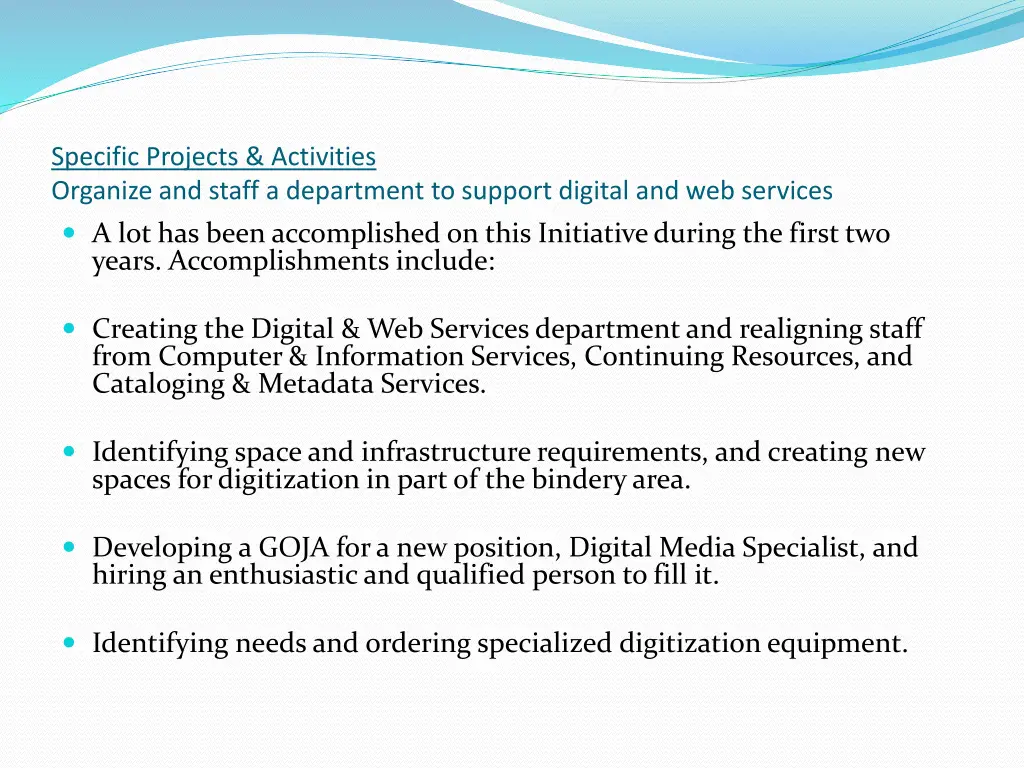 Specific Projects & Activities
Organize and staff a department to support digital and web services

- A lot has been accomplished on this Initiative during the first two years. Accomplishments include:

- Creating the Digital & Web Services department and realigning staff from Computer & Information Services, Continuing Resources, and Cataloging & Metadata Services.

- Identifying space and infrastructure requirements, and creating new spaces for digitization in part of the bindery area.

- Developing a GOJA for a new position, Digital Media Specialist, and hiring an enthusiastic and qualified person to fill it.

- Identifying needs and ordering specialized digitization equipment.